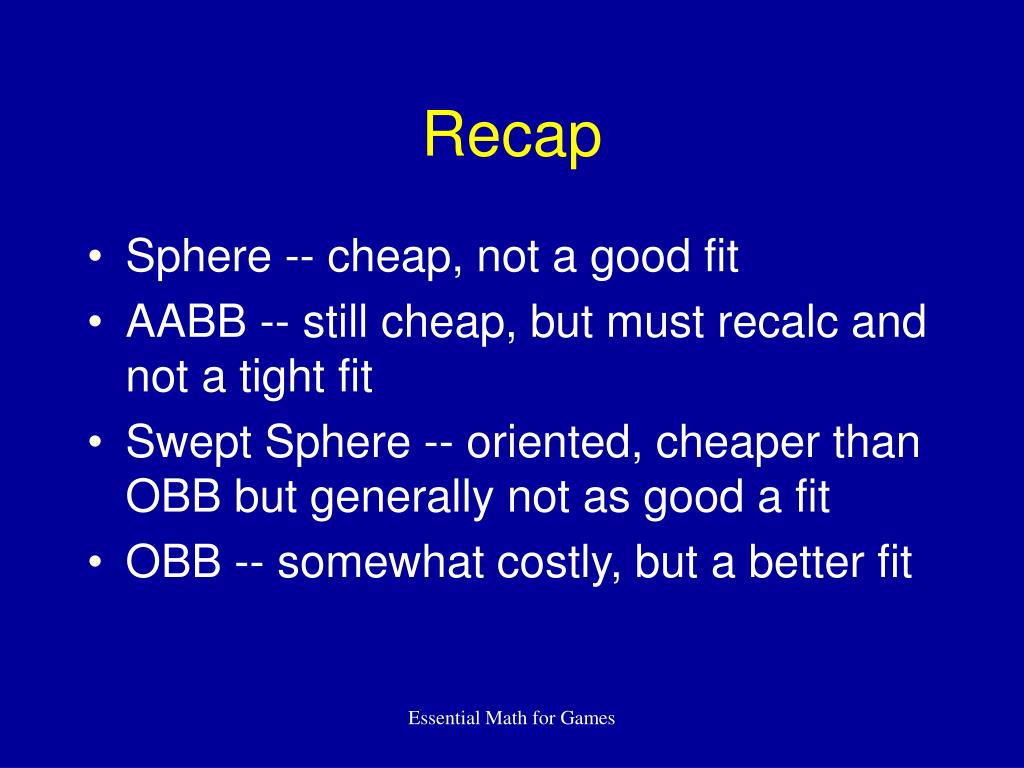 Recap

• Sphere -- cheap, not a good fit
• AABB -- still cheap, but must recalc and not a tight fit
• Swept Sphere -- oriented, cheaper than OBB but generally not as good a fit
• OBB -- somewhat costly, but a better fit

Essential Math for Games